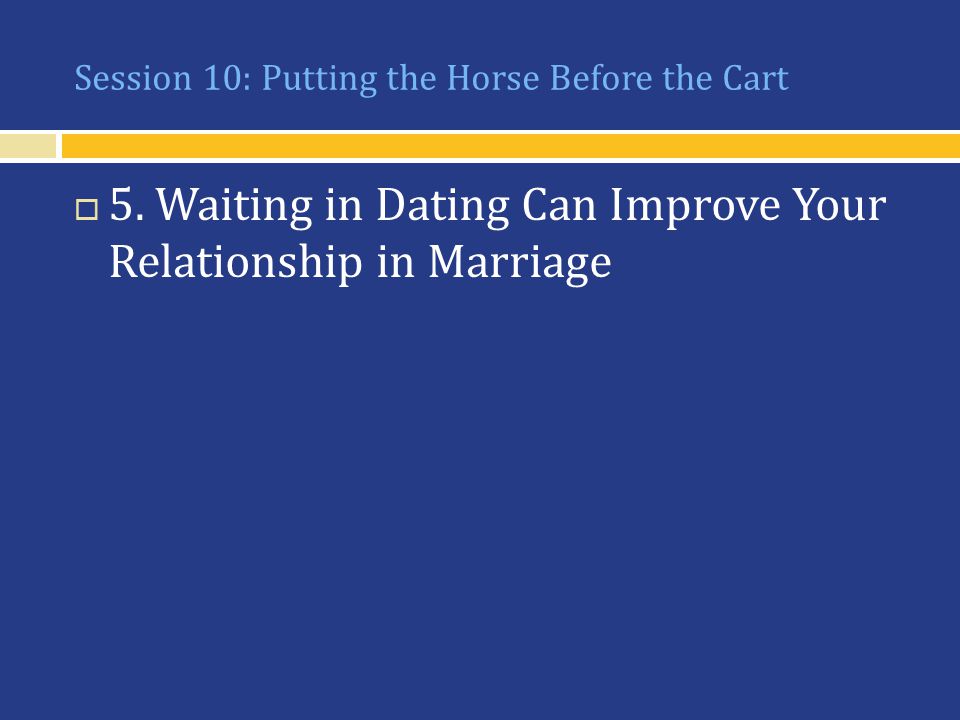 Session 10: Putting the Horse Before the Cart

5. Waiting in Dating Can Improve Your Relationship in Marriage